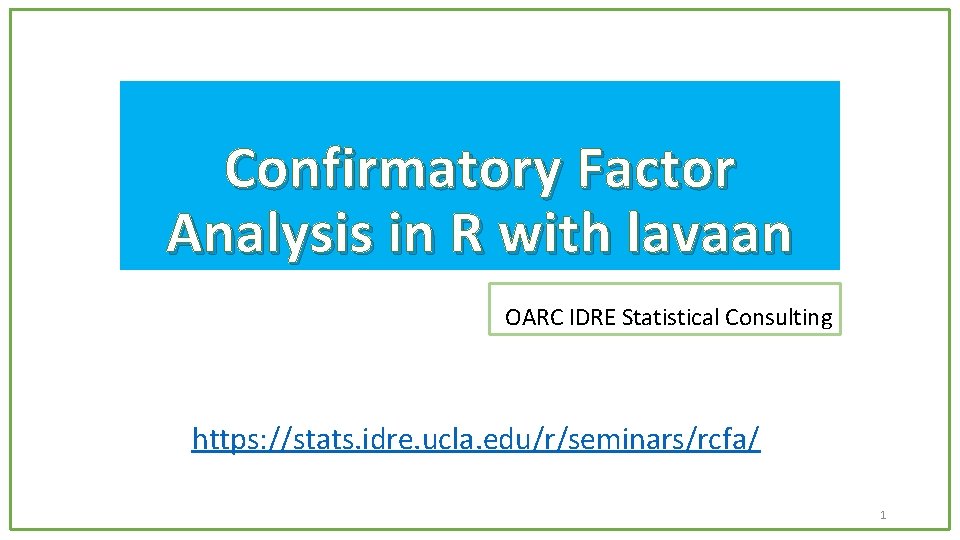 Confirmatory Factor Analysis in R with lavaan

OARC IDRE Statistical Consulting

https://stats.idre.ucla.edu/r/seminars/rcfa/

1